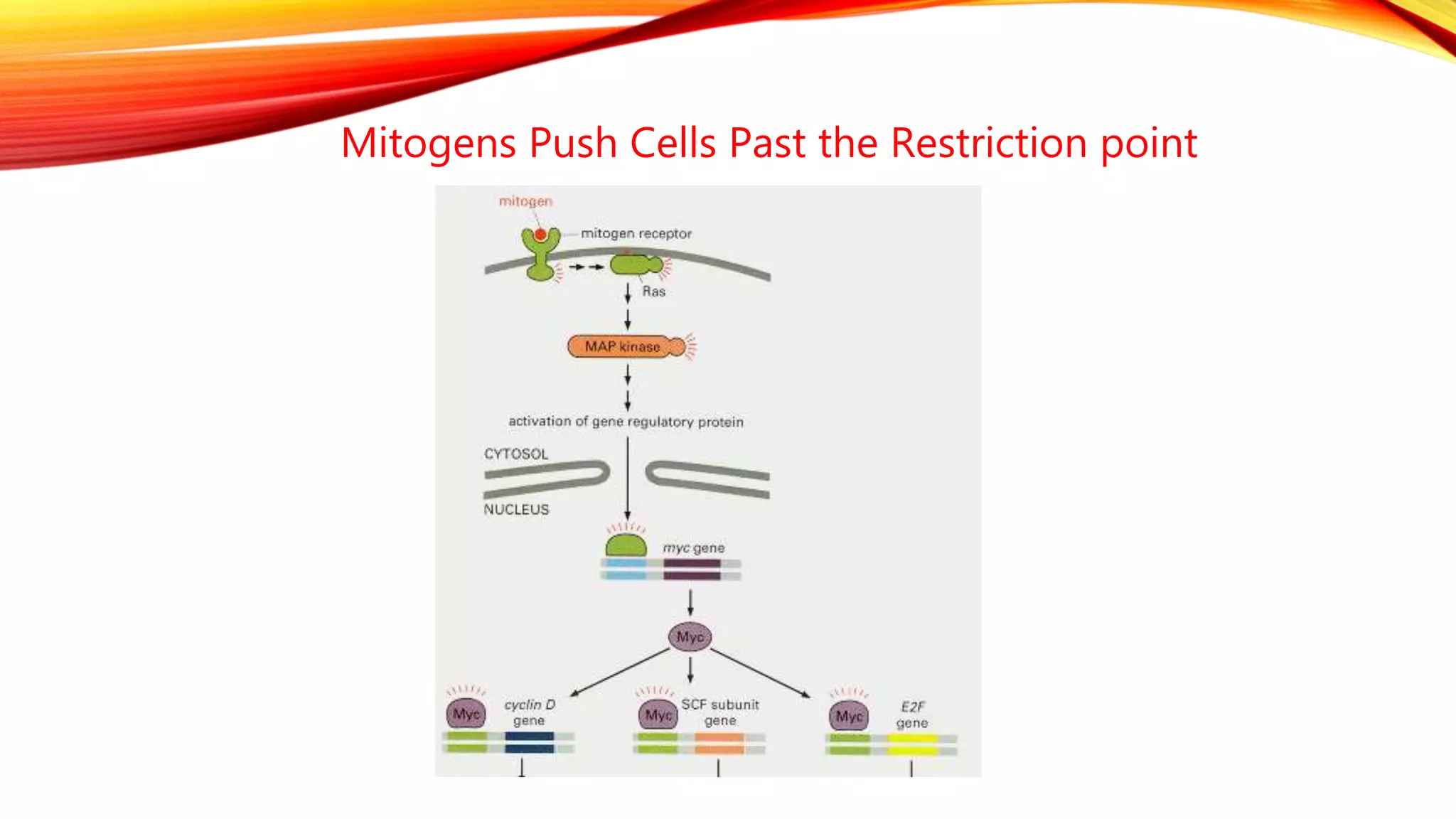 Mitogens Push Cells Past the Restriction point

mitogen

mitogen receptor

Ras

MAP kinase

activation of gene regulatory protein

CYTOSOL

NUCLEUS

myc gene

Myc

Myc

cyclin D gene

Myc

SCF subunit gene

Myc

E2F gene